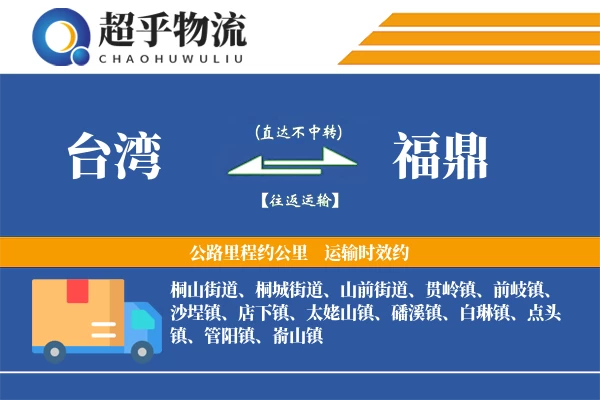 超乎物流
CHAOHUWULIU

台湾
(直达不中转)
【往返运输】
福鼎

公路里程约公里　运输时效约

桐山街道、桐城街道、山前街道、贯岭镇、前岐镇、沙埕镇、店下镇、太姥山镇、磻溪镇、白琳镇、点头镇、管阳镇、嵛山镇